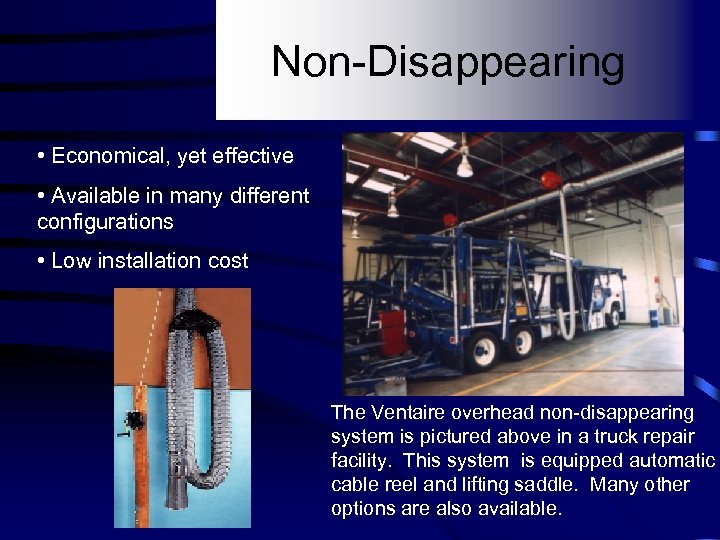 Non-Disappearing

• Economical, yet effective

• Available in many different configurations

• Low installation cost

The Ventaire overhead non-disappearing system is pictured above in a truck repair facility. This system is equipped automatic cable reel and lifting saddle. Many other options are also available.